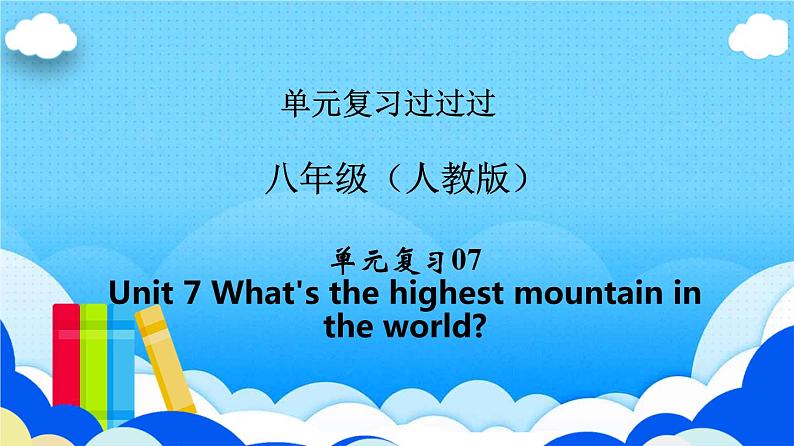 单元复习过过过

八年级（人教版）

单元复习07
Unit 7 What's the highest mountain in the world?